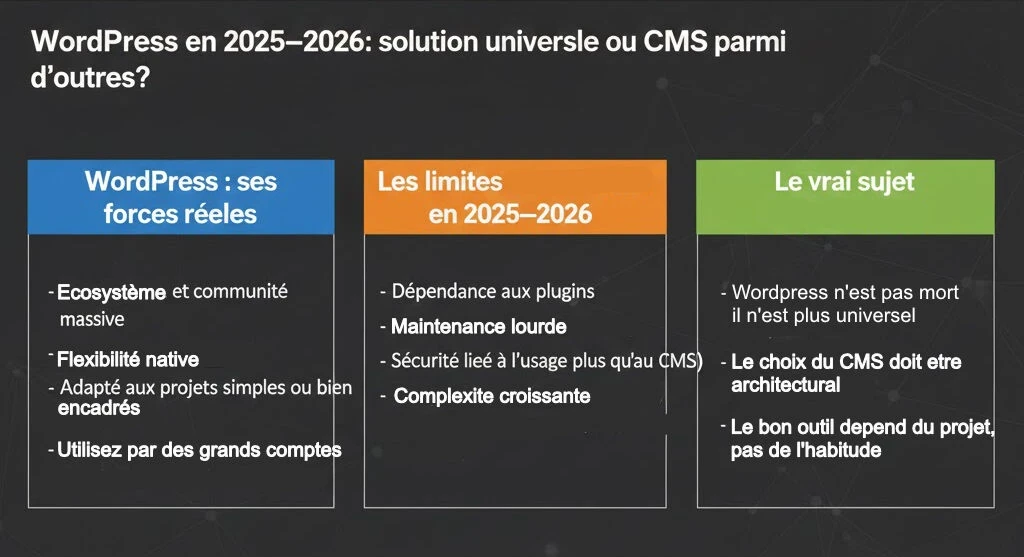 WordPress en 2025–2026: solution universle ou CMS parmi d'outres?

WordPress : ses forces réeles

- Ecosystème et communité massive
- Flexibilité native
- Adapté aux projets simples ou bien encadrés
- Utilisez par des grands comptes

Les limites en 2025–2026

- Dépendance aux plugins
- Maintenance lourde
- Sécurité lieé à l'usage plus qu'au CMS)
- Complexite croissante

Le vrai sujet

- Wordpress n'est pas mort il n'est plus universel
- Le choix du CMS doit etre architectural
- Le bon outil depend du projet, pas de l'habitude